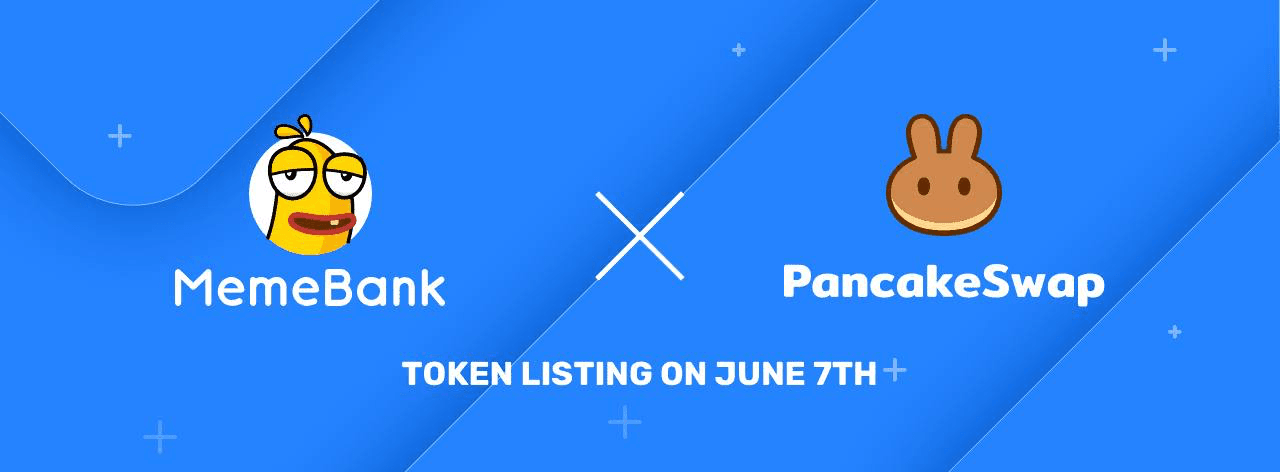 MemeBank

PancakeSwap

TOKEN LISTING ON JUNE 7TH